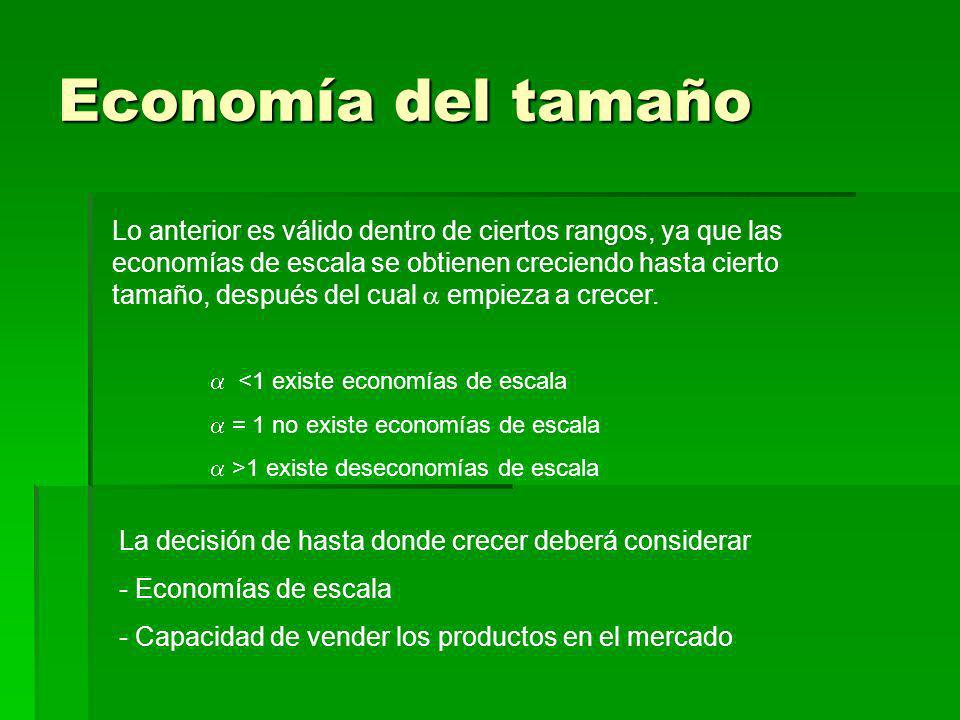 Economía del tamaño

Lo anterior es válido dentro de ciertos rangos, ya que las economías de escala se obtienen creciendo hasta cierto tamaño, después del cual $\alpha$ empieza a crecer.

$\alpha$ <1 existe economías de escala

$\alpha$ = 1 no existe economías de escala

$\alpha$ >1 existe deseconomías de escala

La decisión de hasta donde crecer deberá considerar

- Economías de escala

- Capacidad de vender los productos en el mercado